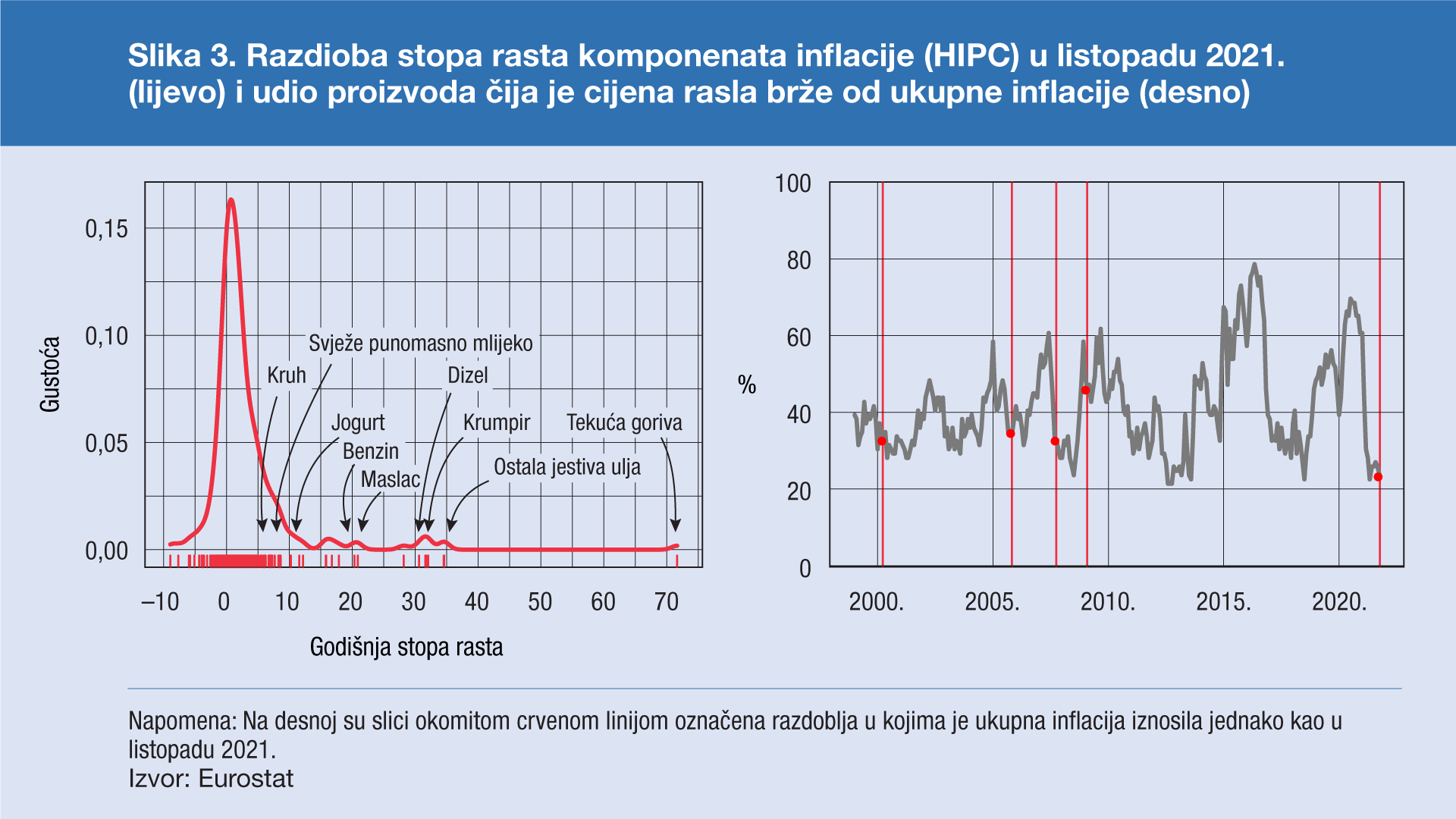 Slika 3. Razdioba stopa rasta komponenata inflacije (HIPC) u listopadu 2021. (lijevo) i udio proizvoda čija je cijena rasla brže od ukupne inflacije (desno)

Gustoća

0,15
0,10
0,05
0,00

Svježe punomasno mlijeko
Kruh
Dizel
Jogurt
Krumpir
Tekuća goriva
Benzin
Maslac
Ostala jestiva ulja

–10 0 10 20 30 40 50 60 70

Godišnja stopa rasta

%

100
80
60
40
20
0

2000. 2005. 2010. 2015. 2020.

Napomena: Na desnoj su slici okomitom crvenom linijom označena razdoblja u kojima je ukupna inflacija iznosila jednako kao u listopadu 2021.
Izvor: Eurostat